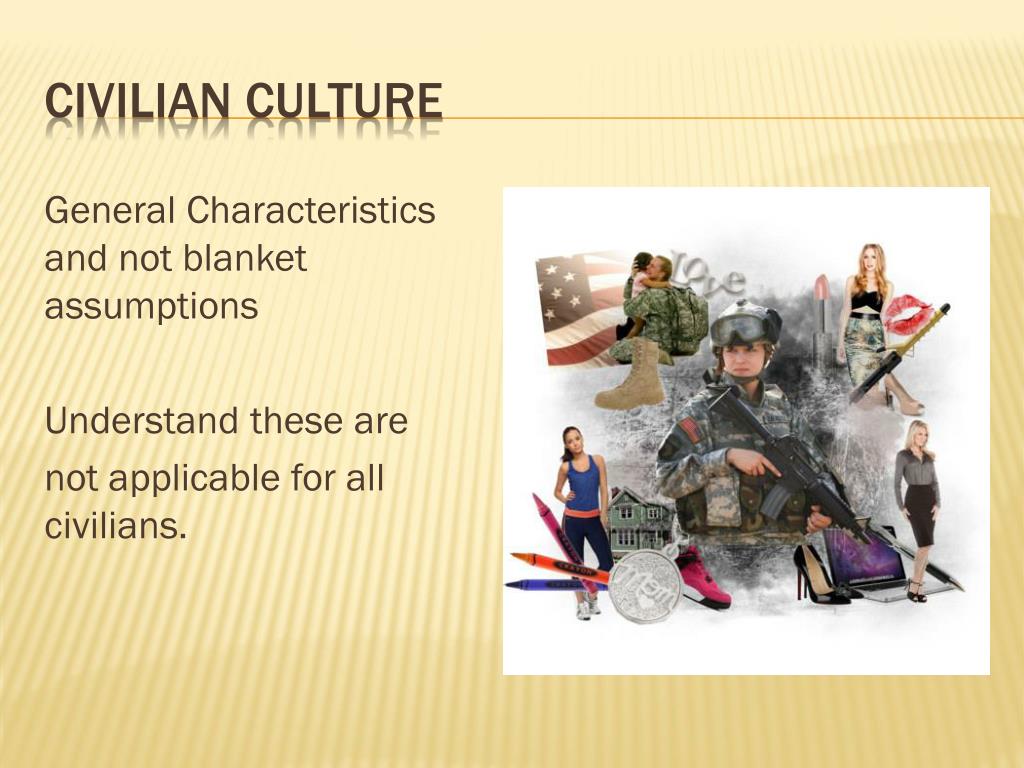 CIVILIAN CULTURE

General Characteristics and not blanket assumptions

Understand these are not applicable for all civilians.

Love

Mom